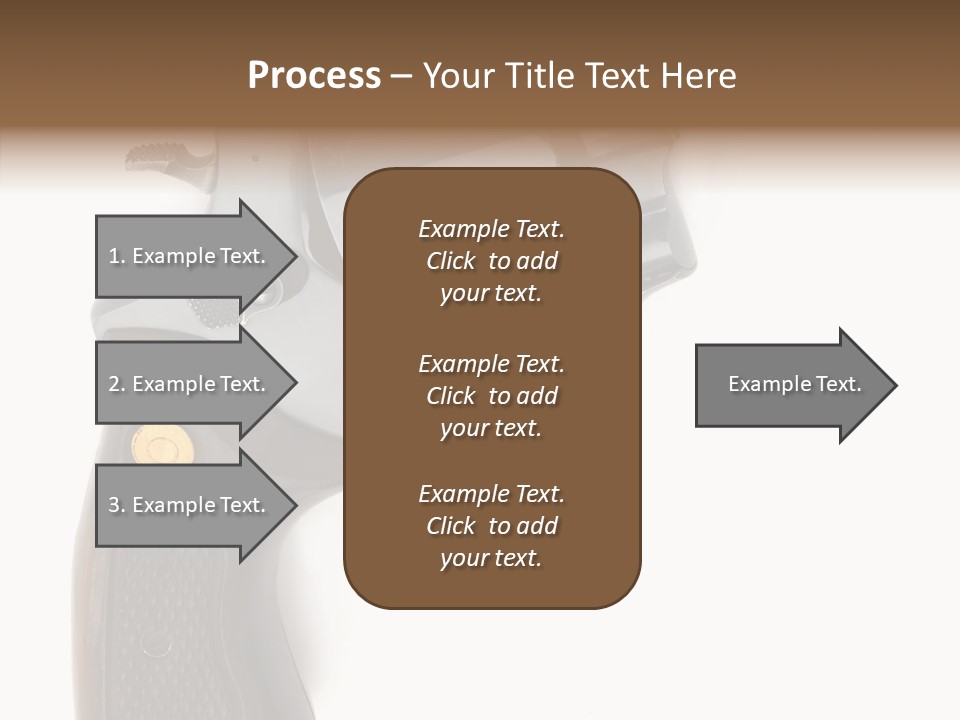 Process – Your Title Text Here

1. Example Text.

2. Example Text.

3. Example Text.

Example Text. Click to add your text.

Example Text. Click to add your text.

Example Text. Click to add your text.

Example Text.